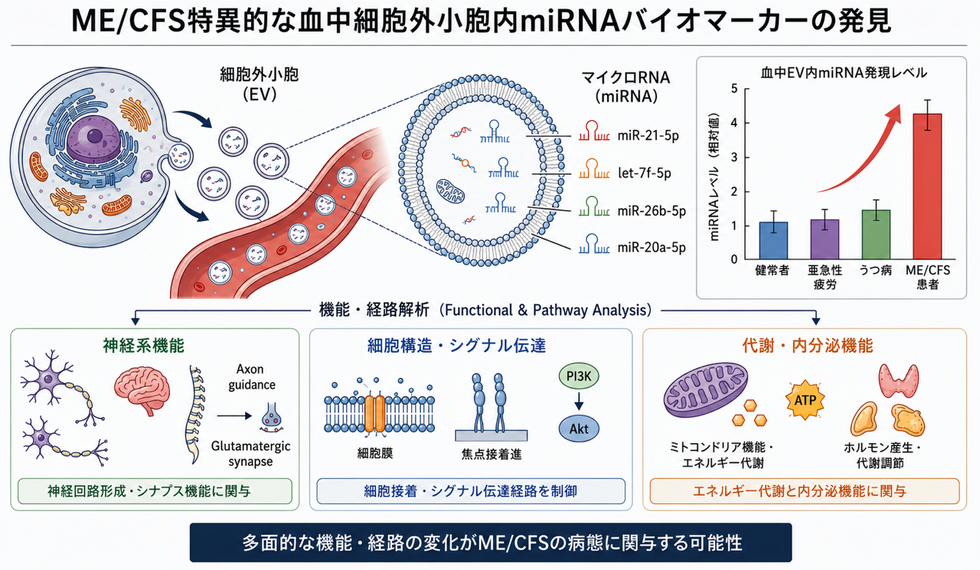 ME/CFS特異的な血中細胞外小胞内miRNAバイオマーカーの発見

細胞外小胞
(EV)

マイクロRNA
(miRNA)

miR-21-5p
let-7f-5p
miR-26b-5p
miR-20a-5p

血中EV内miRNA発現レベル

miRNAレベル（相対値）

5
4
3
2
1
0

健常者
亜急性疲労
うつ病
ME/CFS患者

機能・経路解析（Functional & Pathway Analysis）

神経系機能

Axon guidance

Glutamatergic synapse

神経回路形成・シナプス機能に関与

細胞構造・シグナル伝達

細胞膜

焦点接着進

PI3K

Akt

細胞接着・シグナル伝達経路を制御

代謝・内分泌機能

ATP

ミトコンドリア機能・エネルギー代謝

ホルモン産生・代謝調節

エネルギー代謝と内分泌機能に関与

多面的な機能・経路の変化がME/CFSの病態に関与する可能性